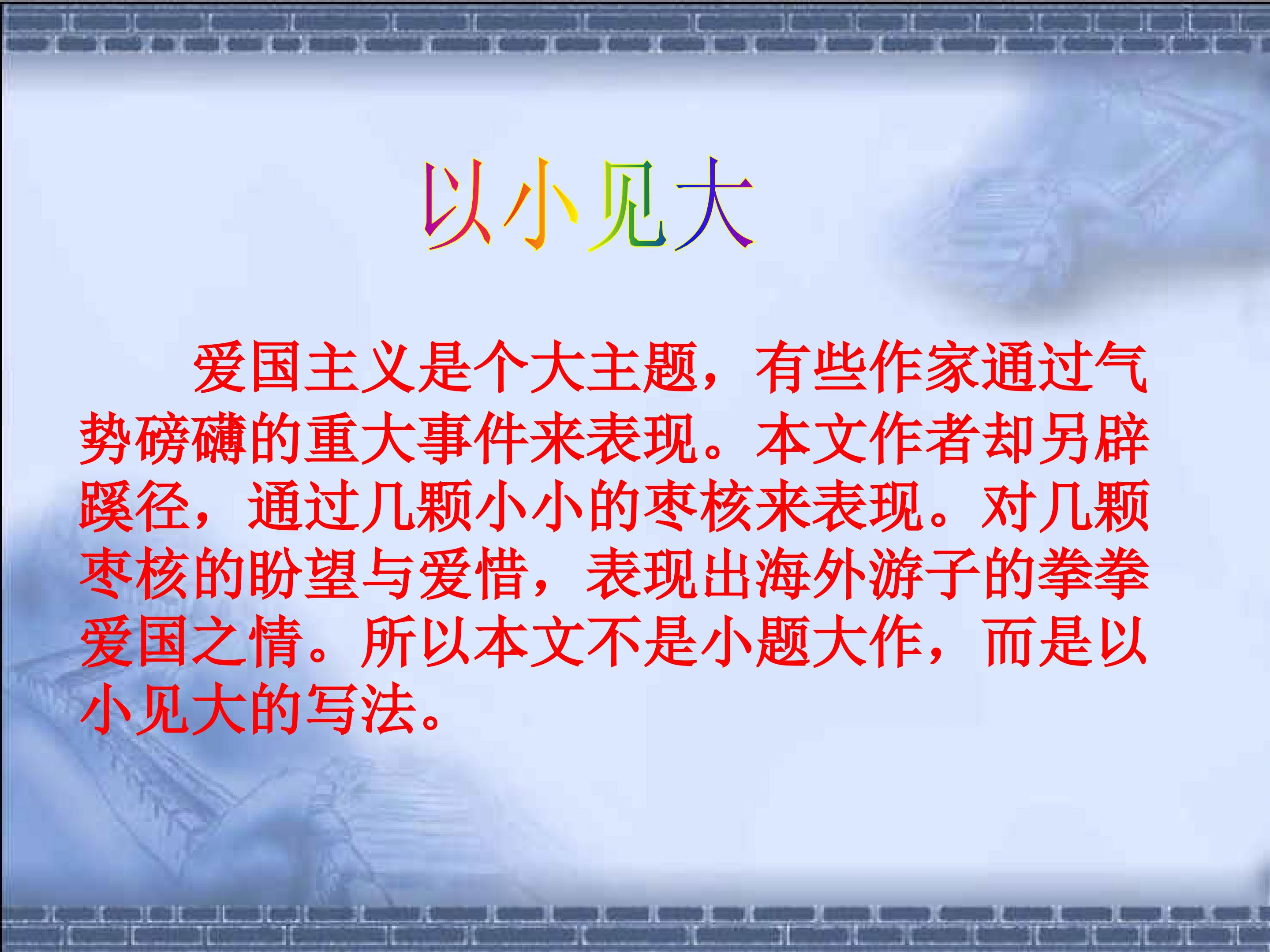 以小见大

爱国主义是个大主题，有些作家通过气势磅礴的重大事件来表现。本文作者却另辟蹊径，通过几颗小小的枣核来表现。对几颗枣核的盼望与爱惜，表现出海外游子的拳拳爱国之情。所以本文不是小题大作，而是以小见大的写法。